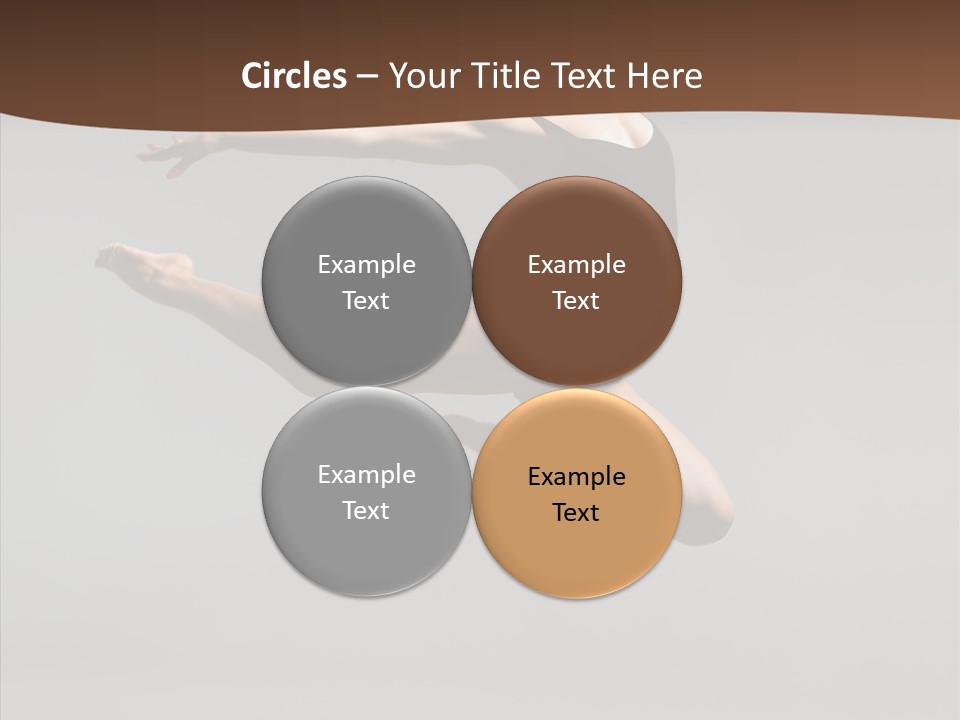 Circles – Your Title Text Here

Example Text

Example Text

Example Text

Example Text